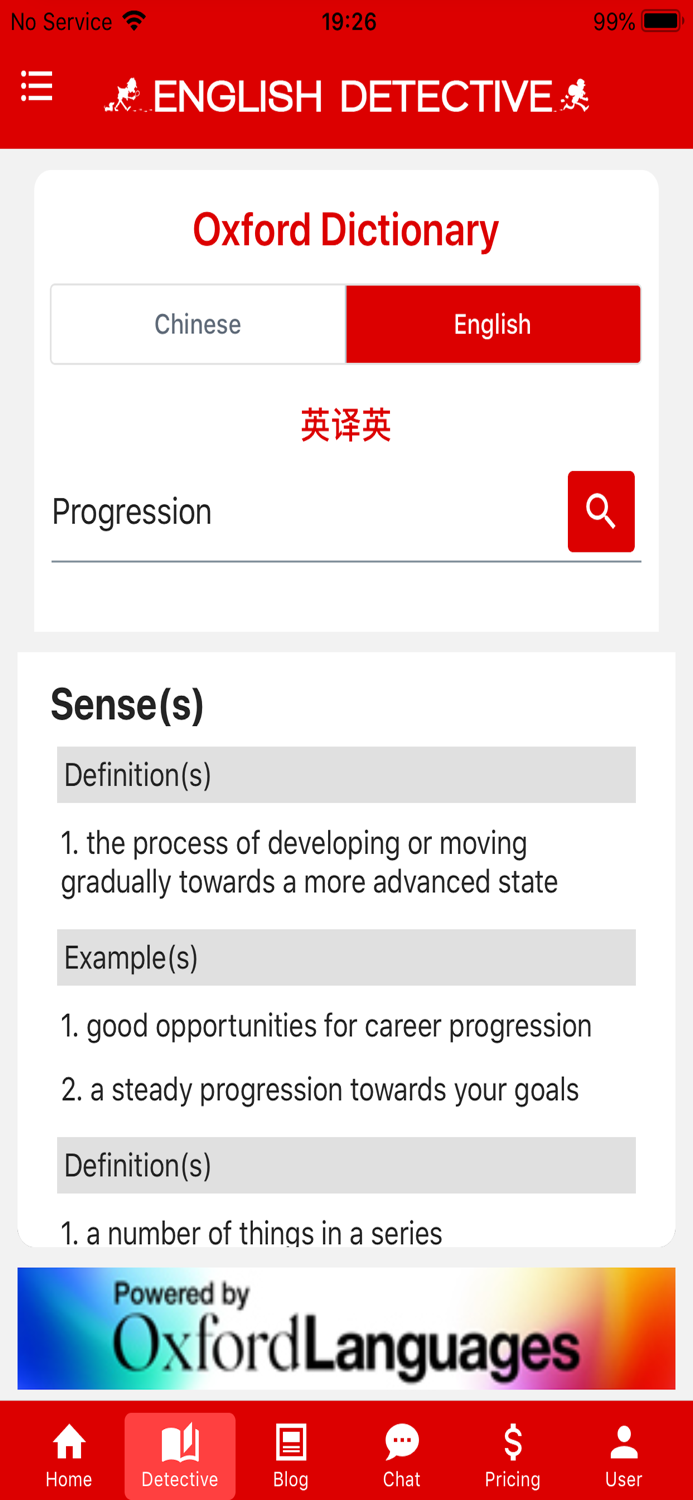 No Service 19:26 99%

ENGLISH DETECTIVE

Oxford Dictionary

Chinese English

英译英

Progression

Sense(s)

Definition(s)

1. the process of developing or moving gradually towards a more advanced state

Example(s)

1. good opportunities for career progression

2. a steady progression towards your goals

Definition(s)

1. a number of things in a series

Powered by OxfordLanguages

Home Detective Blog Chat Pricing User